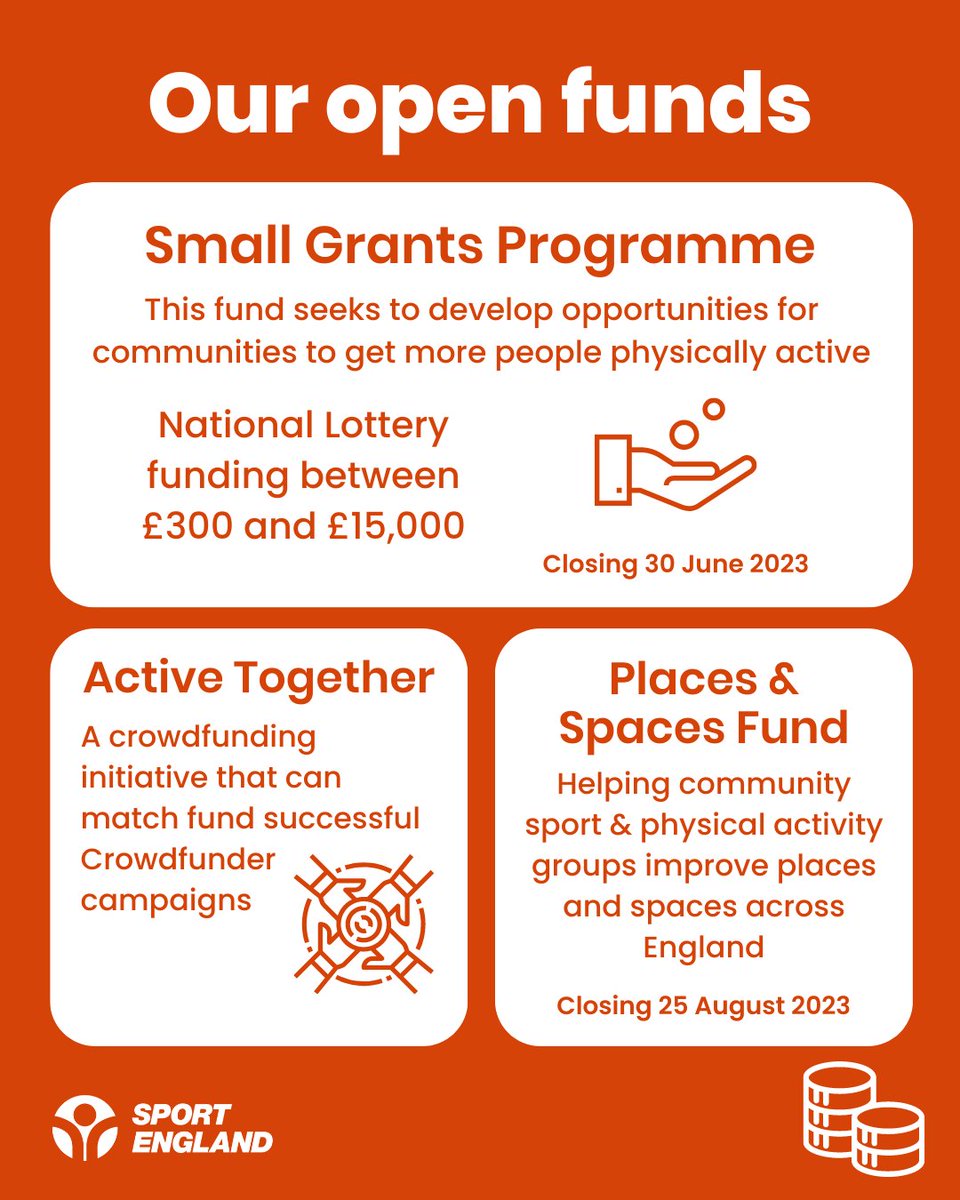 Our open funds

Small Grants Programme

This fund seeks to develop opportunities for communities to get more people physically active

National Lottery funding between £300 and £15,000

Closing 30 June 2023

Active Together

A crowdfunding initiative that can match fund successful Crowdfunder campaigns

Places & Spaces Fund

Helping community sport & physical activity groups improve places and spaces across England

Closing 25 August 2023

SPORT ENGLAND